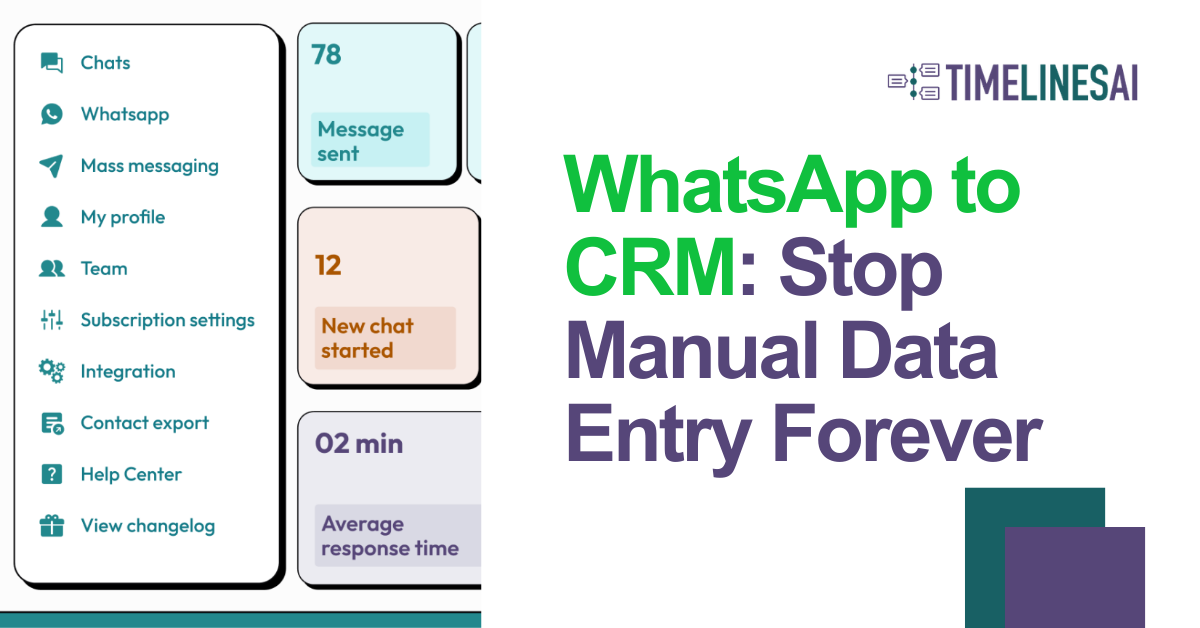 Chats
Whatsapp
Mass messaging
My profile
Team
Subscription settings
Integration
Contact export
Help Center
View changelog

78
Message sent

12
New chat started

02 min
Average response time

TIMELINESAI

WhatsApp to CRM: Stop Manual Data Entry Forever